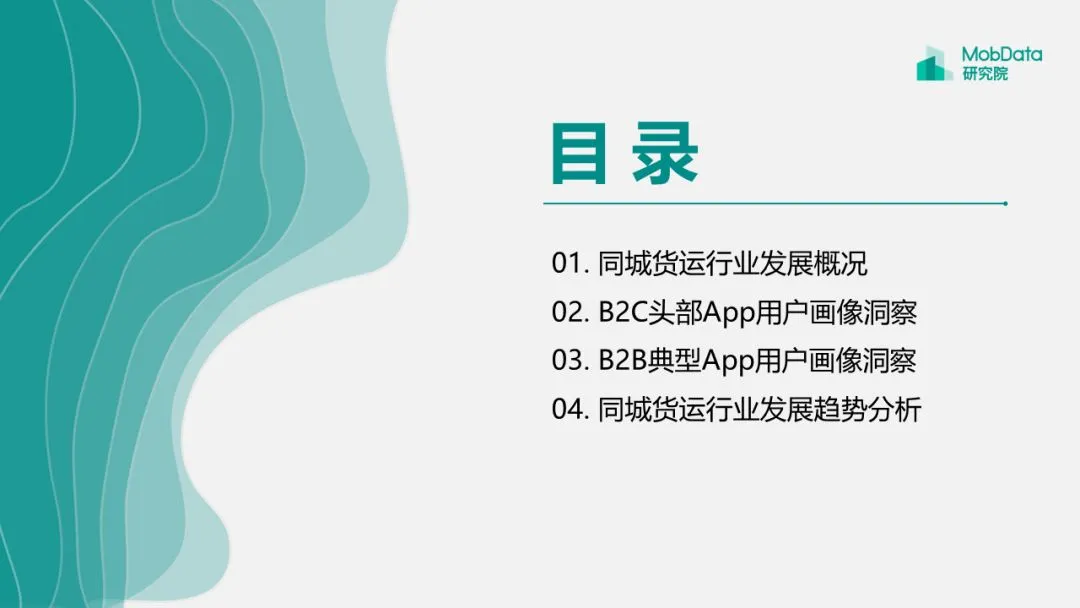 MobData
研究院

目录

01. 同城货运行业发展概况
02. B2C头部App用户画像洞察
03. B2B典型App用户画像洞察
04. 同城货运行业发展趋势分析